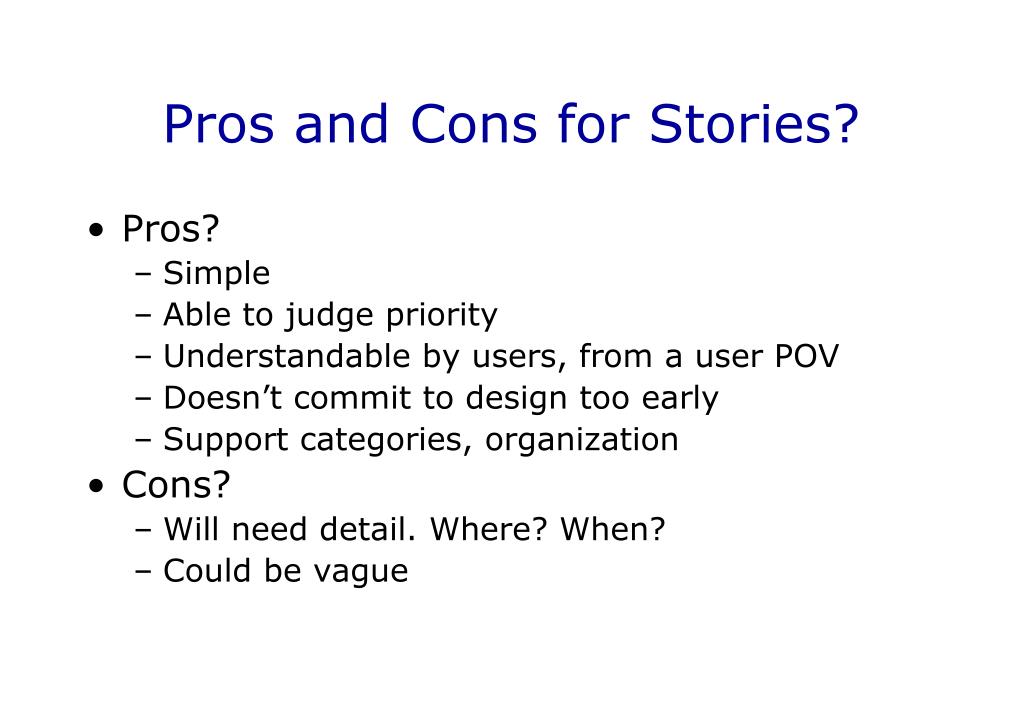 Pros and Cons for Stories?

• Pros?
  – Simple
  – Able to judge priority
  – Understandable by users, from a user POV
  – Doesn’t commit to design too early
  – Support categories, organization
• Cons?
  – Will need detail. Where? When?
  – Could be vague